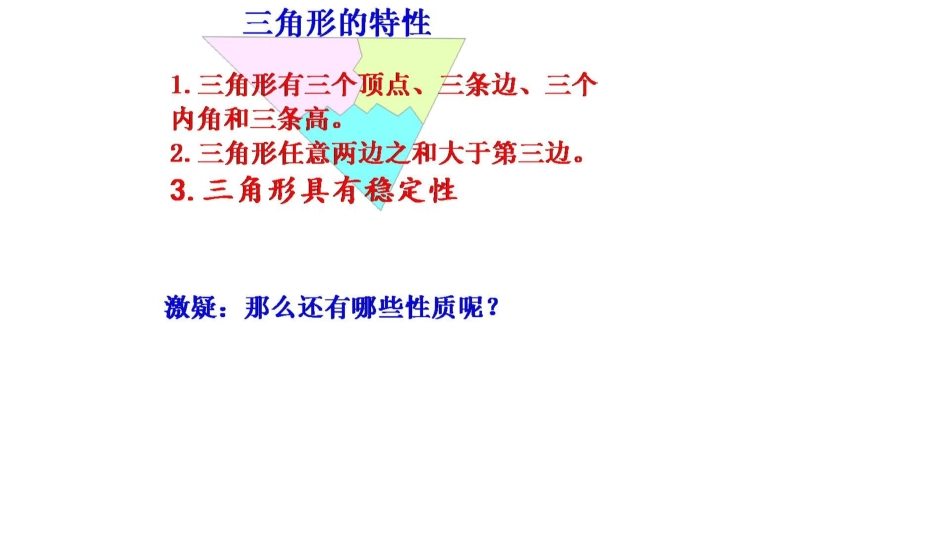 三角形的特性

1. 三角形有三个顶点、三条边、三个内角和三条高。
2. 三角形任意两边之和大于第三边。
3. 三角形具有稳定性

激疑：那么还有哪些性质呢？